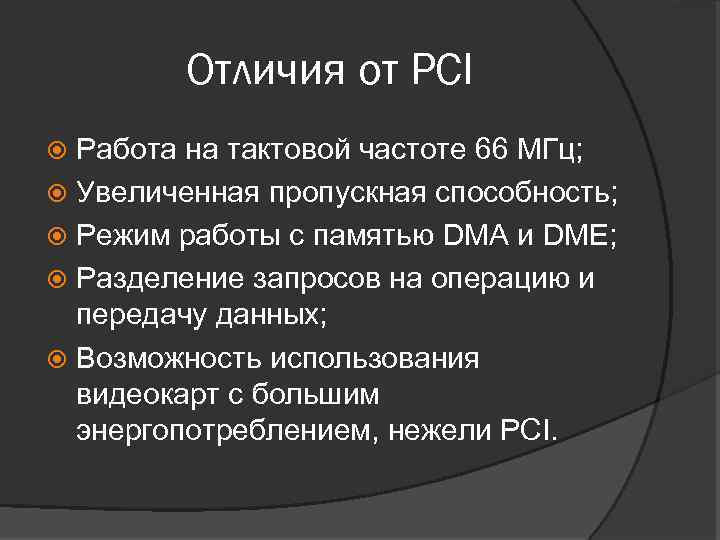 Отличия от PCI

Работа на тактовой частоте 66 МГц;

Увеличенная пропускная способность;

Режим работы с памятью DMA и DME;

Разделение запросов на операцию и передачу данных;

Возможность использования видеокарт с большим энергопотреблением, нежели PCI.